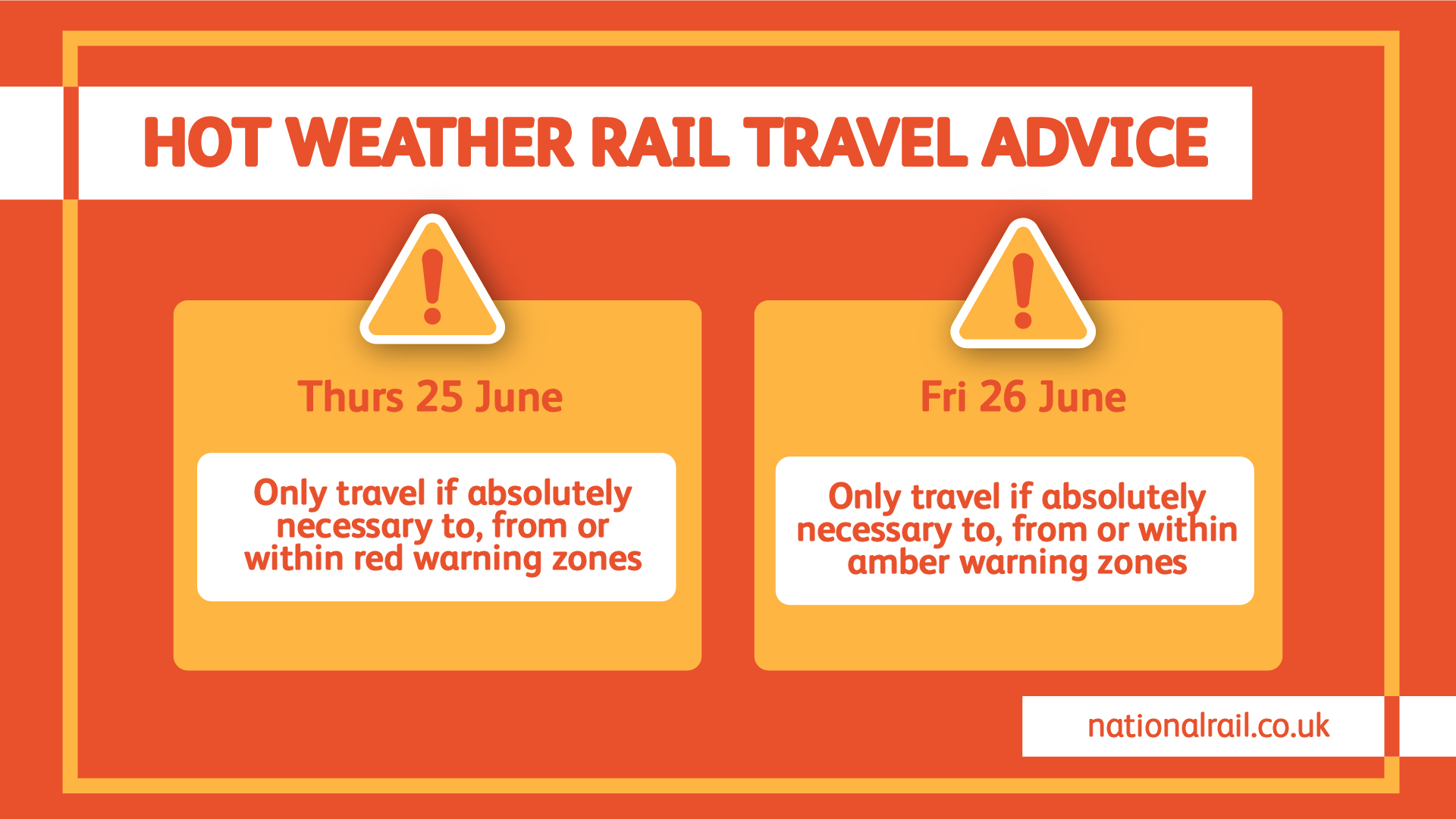 HOT WEATHER RAIL TRAVEL ADVICE

Thurs 25 June

Only travel if absolutely necessary to, from or within red warning zones

Fri 26 June

Only travel if absolutely necessary to, from or within amber warning zones

nationalrail.co.uk